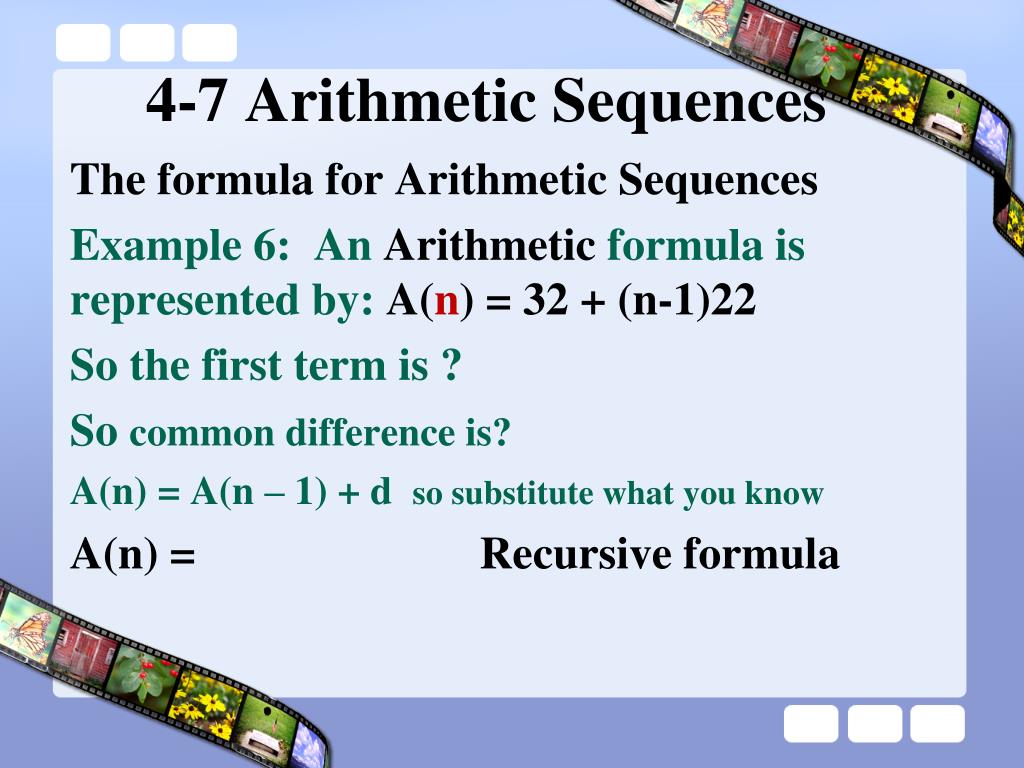 4-7 Arithmetic Sequences

The formula for Arithmetic Sequences

Example 6: An Arithmetic formula is represented by: A(n) = 32 + (n-1)22

So the first term is ?

So common difference is?

A(n) = A(n – 1) + d so substitute what you know

A(n) = Recursive formula